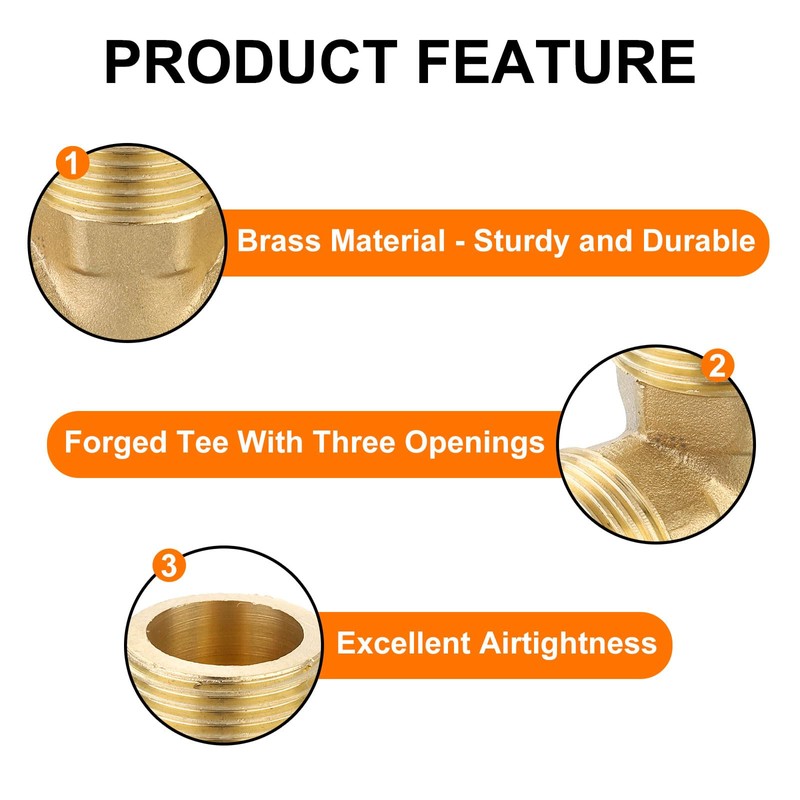 PRODUCT FEATURE

1

Brass Material - Sturdy and Durable

2

Forged Tee With Three Openings

3

Excellent Airtightness